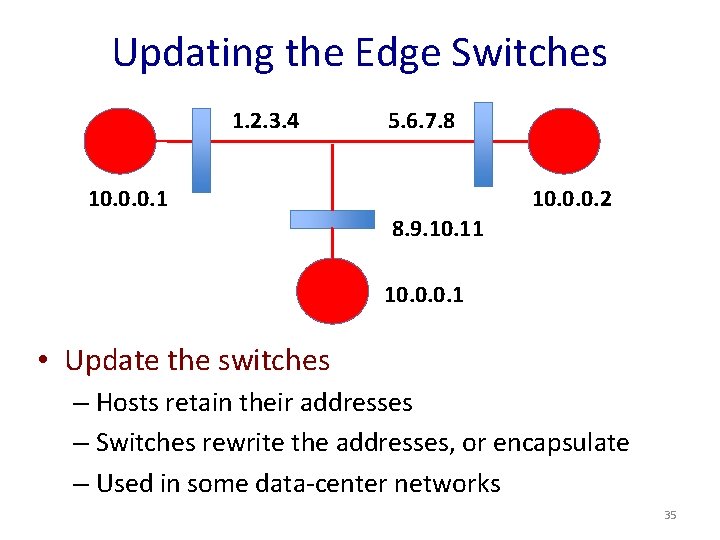 Updating the Edge Switches

1.2.3.4

5.6.7.8

10.0.0.1

10.0.0.2

8.9.10.11

10.0.0.1

• Update the switches
– Hosts retain their addresses
– Switches rewrite the addresses, or encapsulate
– Used in some data-center networks

35